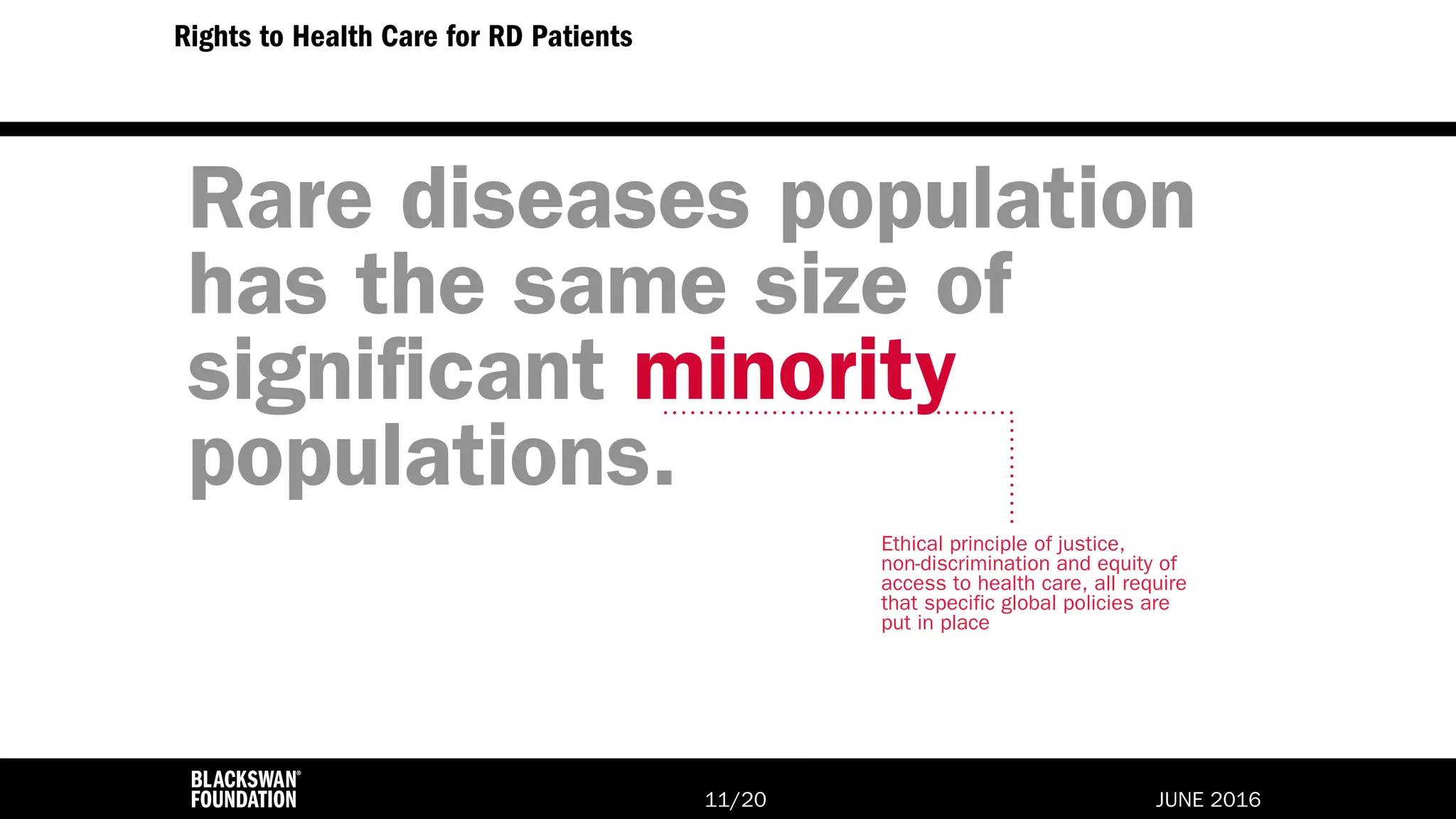 Rights to Health Care for RD Patients

Rare diseases population has the same size of significant minority populations.

Ethical principle of justice, non-discrimination and equity of access to health care, all require that specific global policies are put in place

BLACKSWAN® FOUNDATION

11/20

JUNE 2016